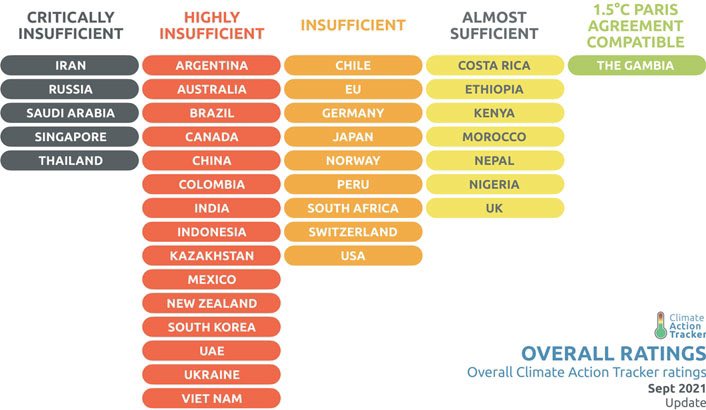 CRITICALLY INSUFFICIENT

IRAN
RUSSIA
SAUDI ARABIA
SINGAPORE
THAILAND

HIGHLY INSUFFICIENT

ARGENTINA
AUSTRALIA
BRAZIL
CANADA
CHINA
COLOMBIA
INDIA
INDONESIA
KAZAKHSTAN
MEXICO
NEW ZEALAND
SOUTH KOREA
UAE
UKRAINE
VIET NAM

INSUFFICIENT

CHILE
EU
GERMANY
JAPAN
NORWAY
PERU
SOUTH AFRICA
SWITZERLAND
USA

ALMOST SUFFICIENT

COSTA RICA
ETHIOPIA
KENYA
MOROCCO
NEPAL
NIGERIA
UK

1.5°C PARIS AGREEMENT COMPATIBLE

THE GAMBIA

Climate Action Tracker

OVERALL RATINGS
Overall Climate Action Tracker ratings
Sept 2021
Update